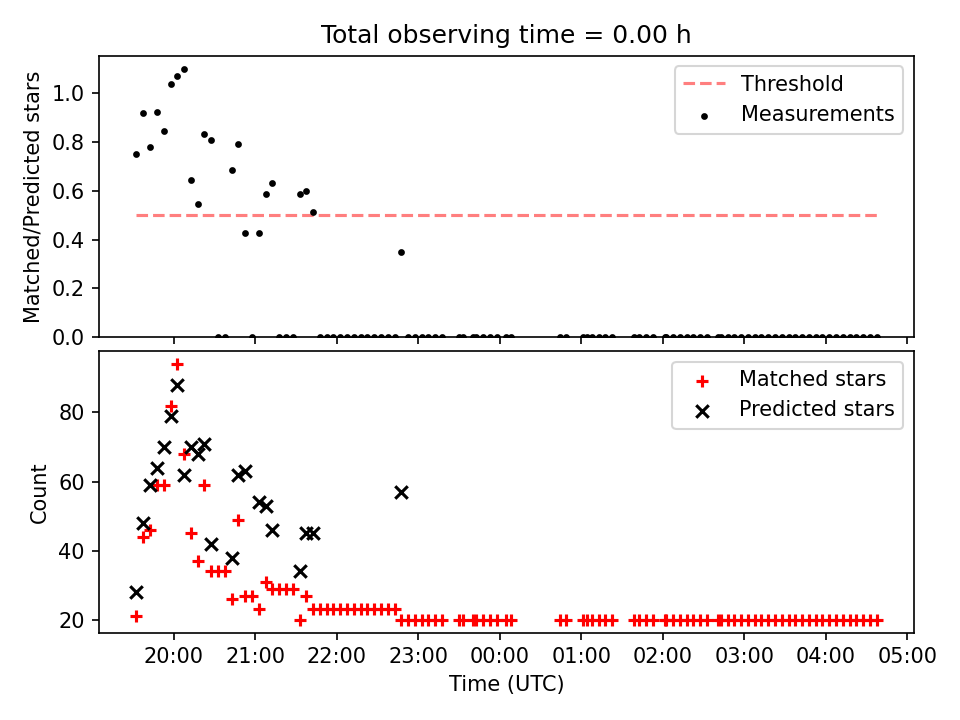 Total observing time = 0.00 h

Matched/Predicted stars

1.0
0.8
0.6
0.4
0.2
0.0

Threshold
Measurements

Count

80
60
40
20

Matched stars
Predicted stars

20:00
21:00
22:00
23:00
00:00
01:00
02:00
03:00
04:00
05:00

Time (UTC)